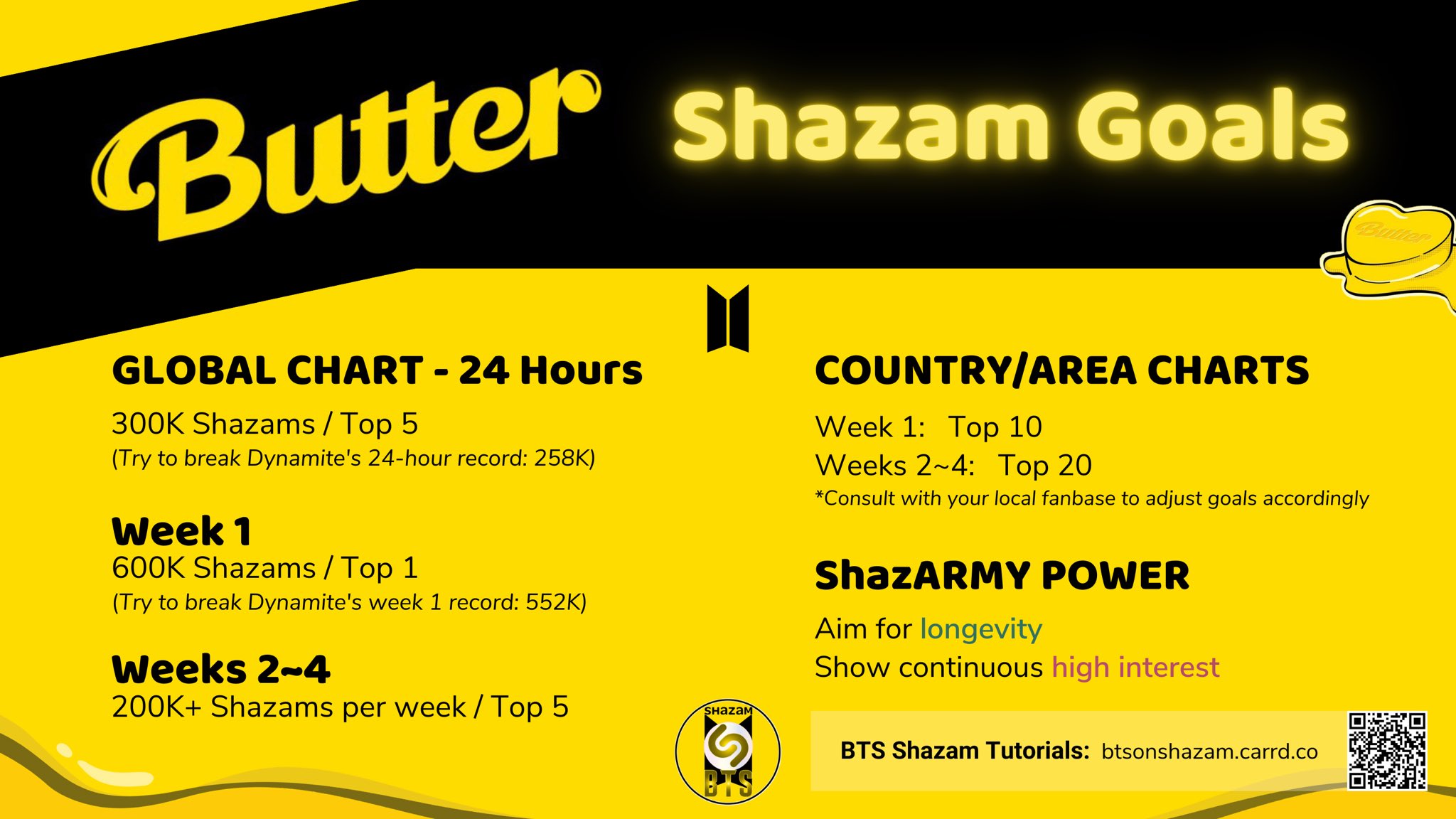 Butter Shazam Goals

Butter

GLOBAL CHART - 24 Hours
300K Shazams / Top 5
(Try to break Dynamite's 24-hour record: 258K)

Week 1
600K Shazams / Top 1
(Try to break Dynamite's week 1 record: 552K)

Weeks 2~4
200K+ Shazams per week / Top 5

COUNTRY/AREA CHARTS
Week 1: Top 10
Weeks 2~4: Top 20
*Consult with your local fanbase to adjust goals accordingly

ShazARMY POWER
Aim for longevity
Show continuous high interest

SHAZAM
BTS

BTS Shazam Tutorials: btsonshazam.carrd.co